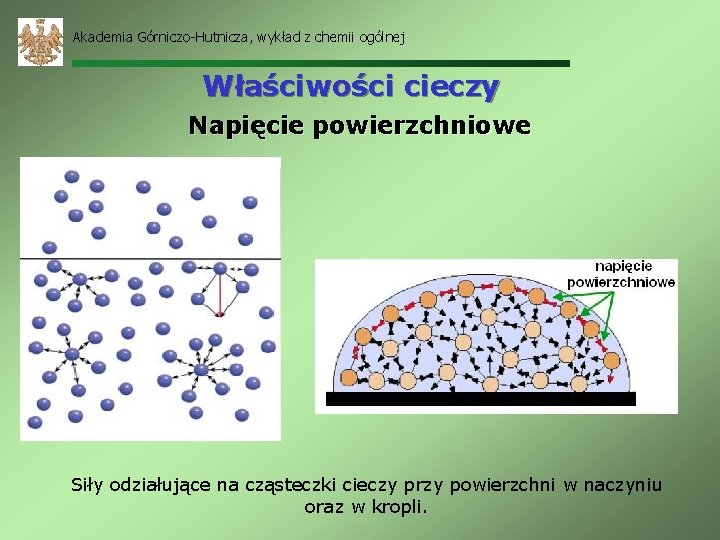 Akademia Górniczo-Hutnicza, wykład z chemii ogólnej

Właściwości cieczy

Napięcie powierzchniowe

napięcie powierzchniowe

Siły odziałujące na cząsteczki cieczy przy powierzchni w naczyniu oraz w kropli.